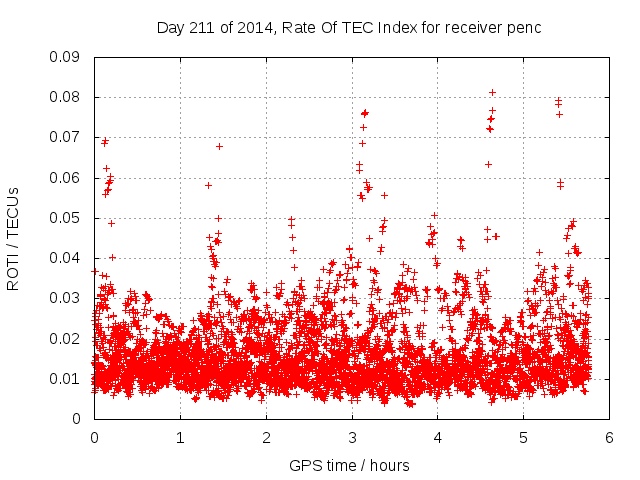 Day 211 of 2014, Rate Of TEC Index for receiver penc

ROTI / TECUs

0.09
0.08
0.07
0.06
0.05
0.04
0.03
0.02
0.01
0

0
1
2
3
4
5
6

GPS time / hours